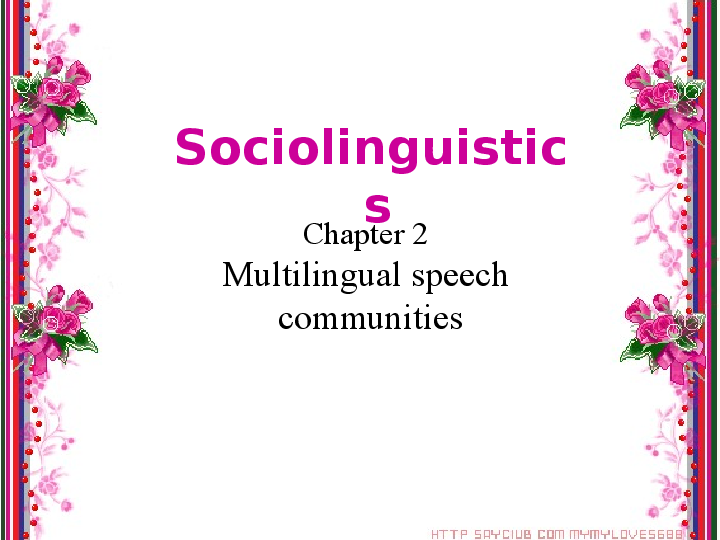 Sociolinguistics

Chapter 2

Multilingual speech communities

HTTP SAYCLUB COM MYMYLOVES688